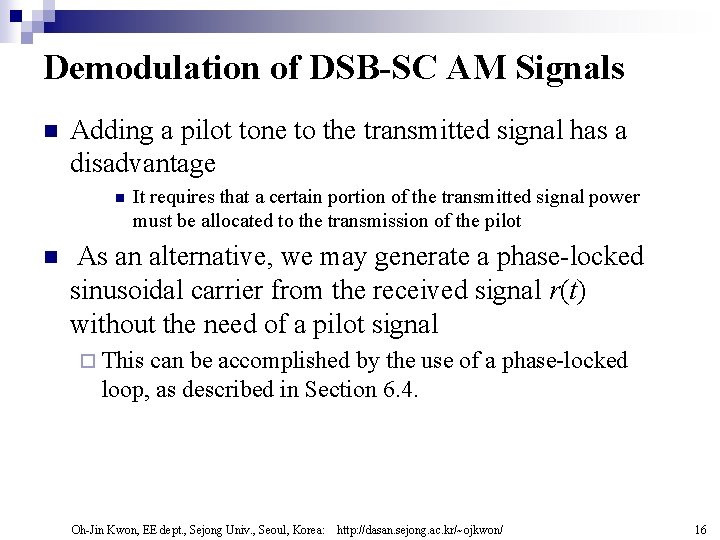 Demodulation of DSB-SC AM Signals

Adding a pilot tone to the transmitted signal has a disadvantage

It requires that a certain portion of the transmitted signal power must be allocated to the transmission of the pilot

As an alternative, we may generate a phase-locked sinusoidal carrier from the received signal $r(t)$ without the need of a pilot signal

This can be accomplished by the use of a phase-locked loop, as described in Section 6.4.

Oh-Jin Kwon, EE dept., Sejong Univ., Seoul, Korea: http://dasan.sejong.ac.kr/~ojkwon/

16